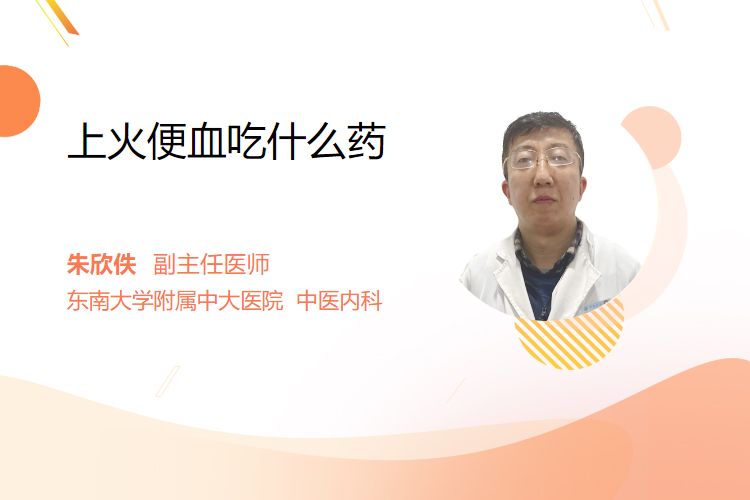 上火便血吃什么药

朱欣佚 副主任医师
东南大学附属中大医院 中医内科